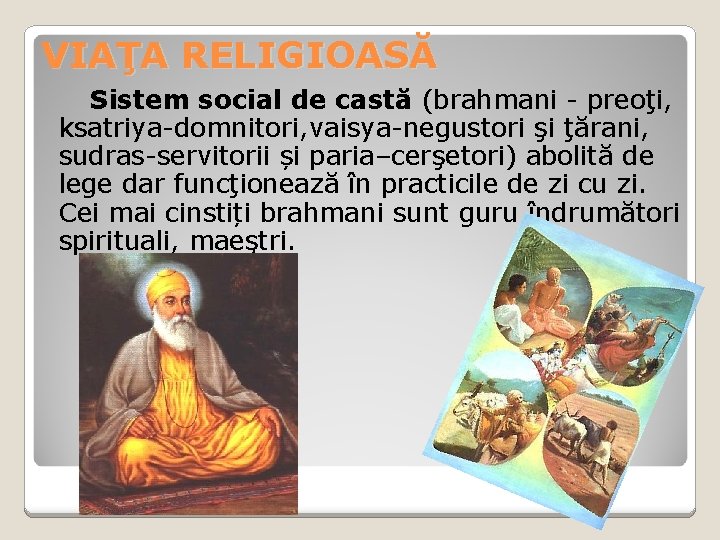 VIAŢA RELIGIOASĂ

Sistem social de castă (brahmani - preoţi, ksatriya-domnitori,vaisya-negustori şi ţărani, sudras-servitorii și paria–cerşetori) abolită de lege dar funcţionează în practicile de zi cu zi. Cei mai cinstiți brahmani sunt guru îndrumători spirituali, maeştri.